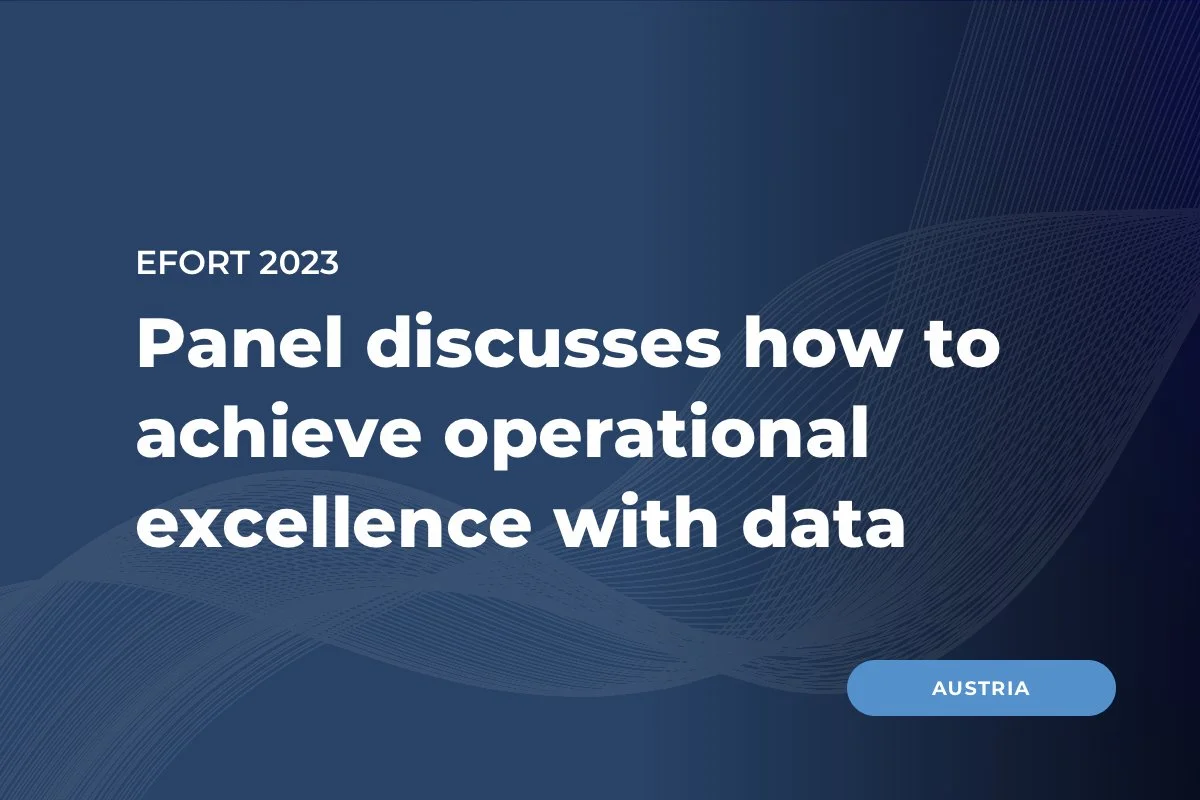 EFORT 2023

Panel discusses how to achieve operational excellence with data

AUSTRIA